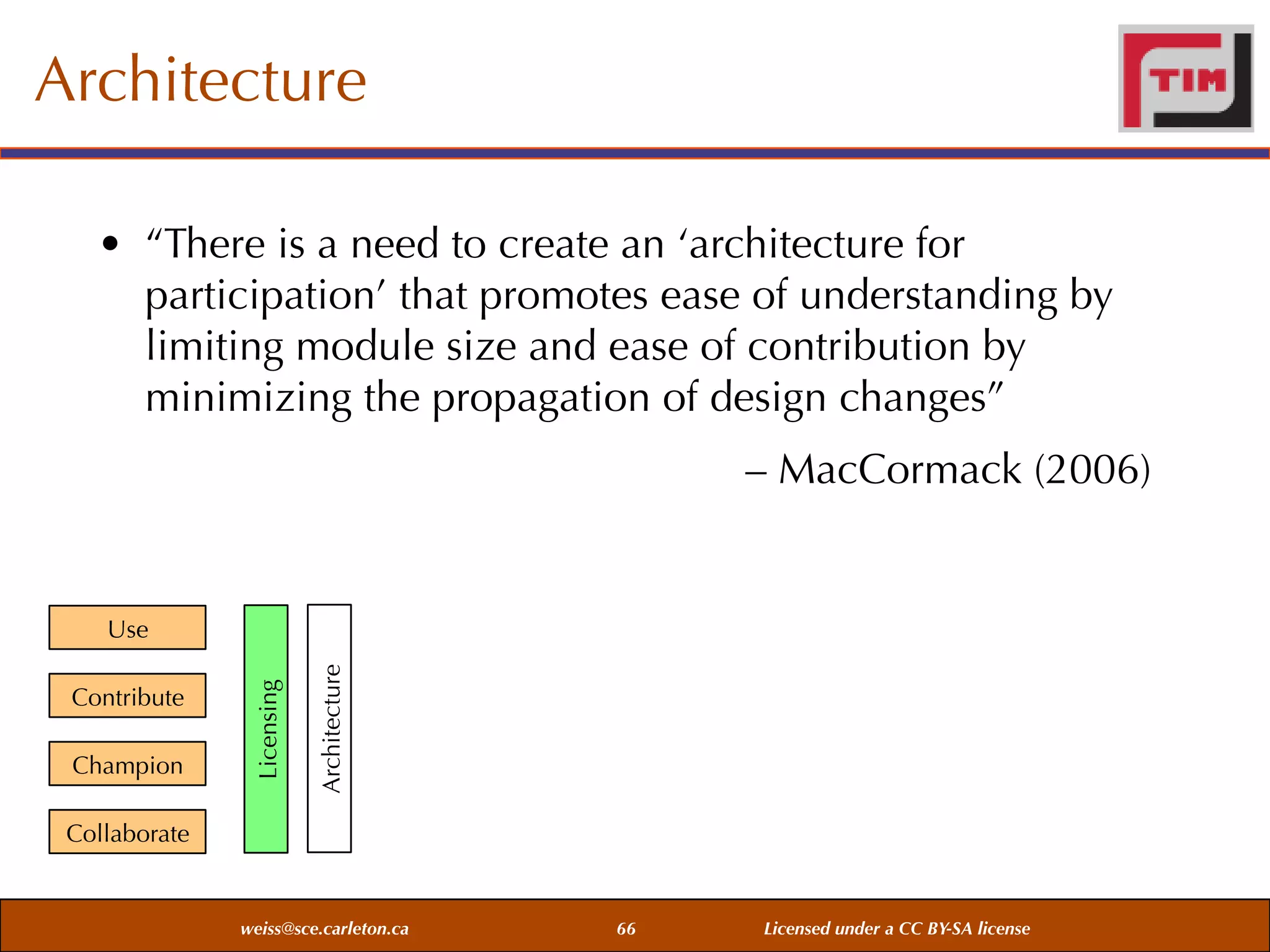 Architecture

TIM

• “There is a need to create an ‘architecture for participation’ that promotes ease of understanding by limiting module size and ease of contribution by minimizing the propagation of design changes”

– MacCormack (2006)

Use

Contribute

Champion

Collaborate

Licensing

Architecture

weiss@sce.carleton.ca 66 Licensed under a CC BY-SA license